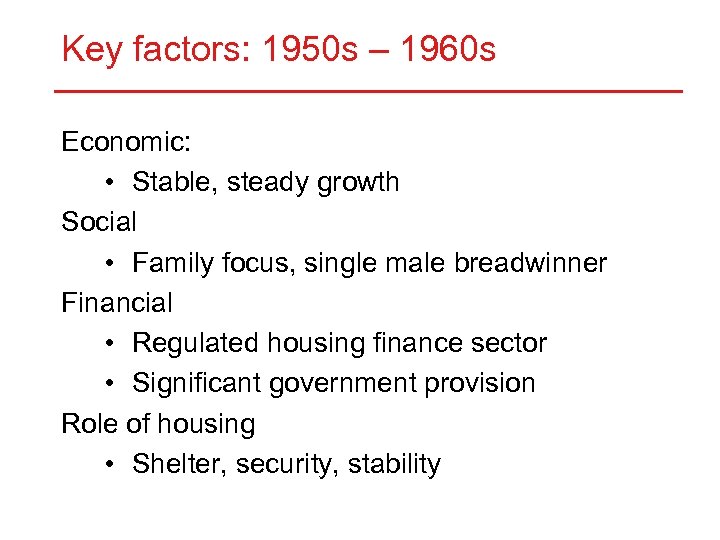 Key factors: 1950s – 1960s

Economic:
• Stable, steady growth

Social
• Family focus, single male breadwinner

Financial
• Regulated housing finance sector
• Significant government provision

Role of housing
• Shelter, security, stability